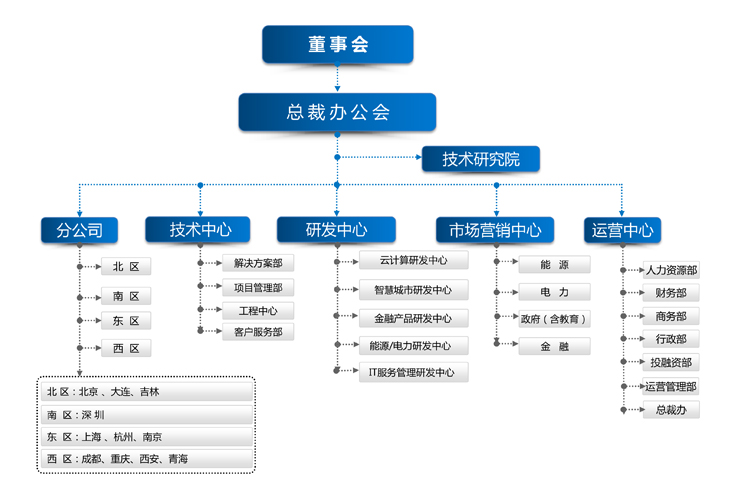 董事会

总裁办公会

技术研究院

分公司

北 区

南 区

东 区

西 区

北 区：北京 、大连、吉林

南 区：深 圳

东 区：上海 、杭州、南京

西 区：成都、重庆、西安、青海

技术中心

解决方案部

项目管理部

工程中心

客户服务部

研发中心

云计算研发中心

智慧城市研发中心

金融产品研发中心

能源/电力研发中心

IT服务管理研发中心

市场营销中心

能 源

电 力

政府（含教育）

金 融

运营中心

人力资源部

财务部

商务部

行政部

投融资部

运营管理部

总裁办